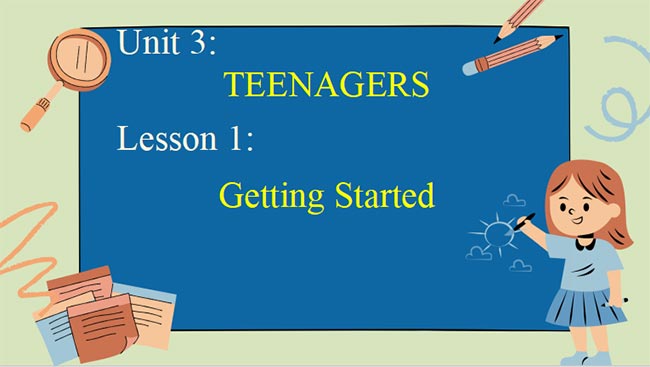 Unit 3:

TEENAGERS

Lesson 1:

Getting Started